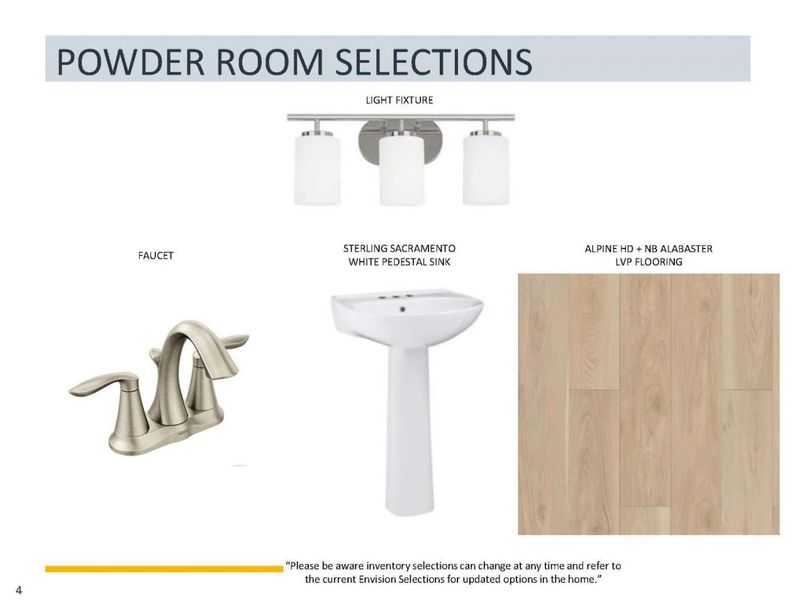 POWDER ROOM SELECTIONS

LIGHT FIXTURE

FAUCET

STERLING SACRAMENTO
WHITE PEDESTAL SINK

ALPINE HD + NB ALABASTER
LVP FLOORING

"Please be aware inventory selections can change at any time and refer to the current Envision Selections for updated options in the home."

4